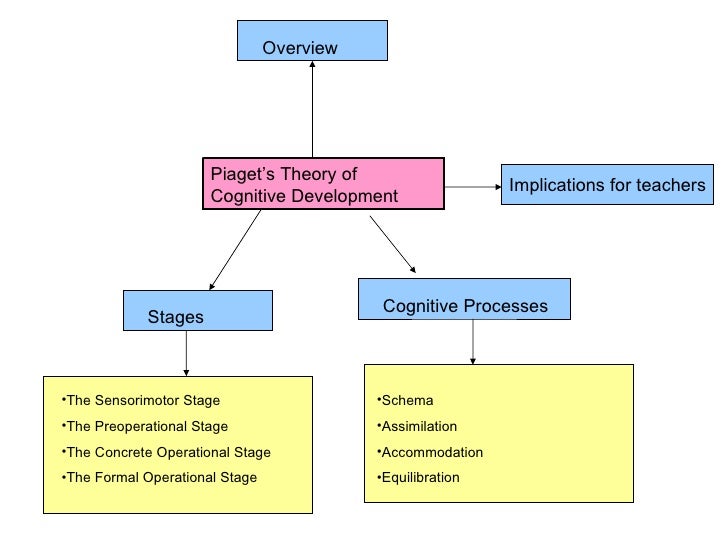 Overview

Piaget's Theory of Cognitive Development

Implications for teachers

Stages

Cognitive Processes

•The Sensorimotor Stage
•The Preoperational Stage
•The Concrete Operational Stage
•The Formal Operational Stage

•Schema
•Assimilation
•Accommodation
•Equilibration